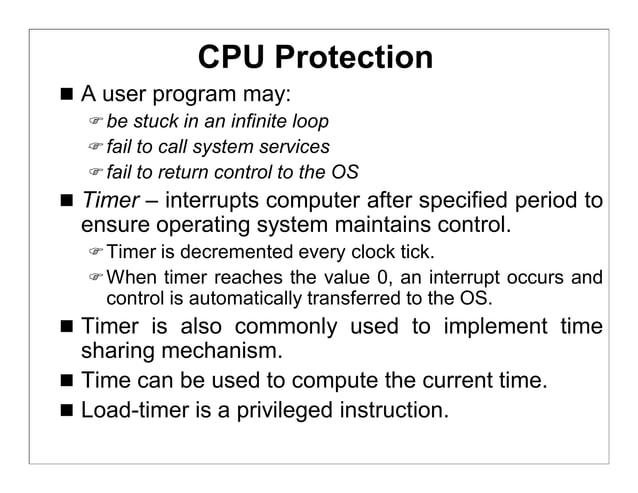 CPU Protection

■ A user program may:
☞ be stuck in an infinite loop
☞ fail to call system services
☞ fail to return control to the OS

■ Timer – interrupts computer after specified period to ensure operating system maintains control.
☞ Timer is decremented every clock tick.
☞ When timer reaches the value 0, an interrupt occurs and control is automatically transferred to the OS.

■ Timer is also commonly used to implement time sharing mechanism.

■ Time can be used to compute the current time.

■ Load-timer is a privileged instruction.